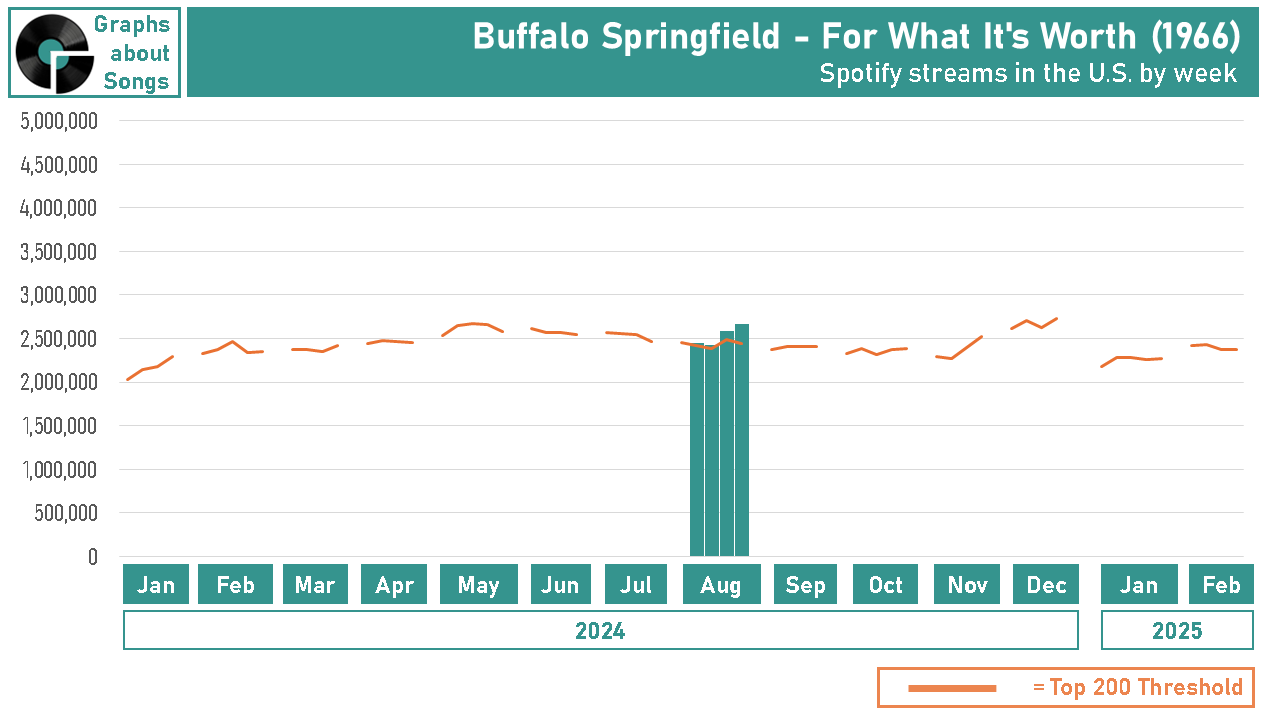 Graphs about Songs

Buffalo Springfield - For What It's Worth (1966)
Spotify streams in the U.S. by week

5,000,000
4,500,000
4,000,000
3,500,000
3,000,000
2,500,000
2,000,000
1,500,000
1,000,000
500,000
0

Jan Feb Mar Apr May Jun Jul Aug Sep Oct Nov Dec Jan Feb

2024
2025

= Top 200 Threshold